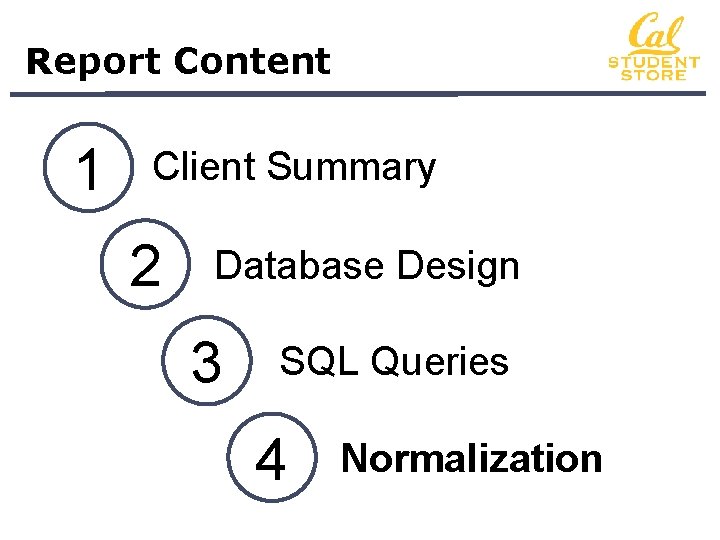 Report Content

Cal STUDENT STORE

1 Client Summary

2 Database Design

3 SQL Queries

4 Normalization